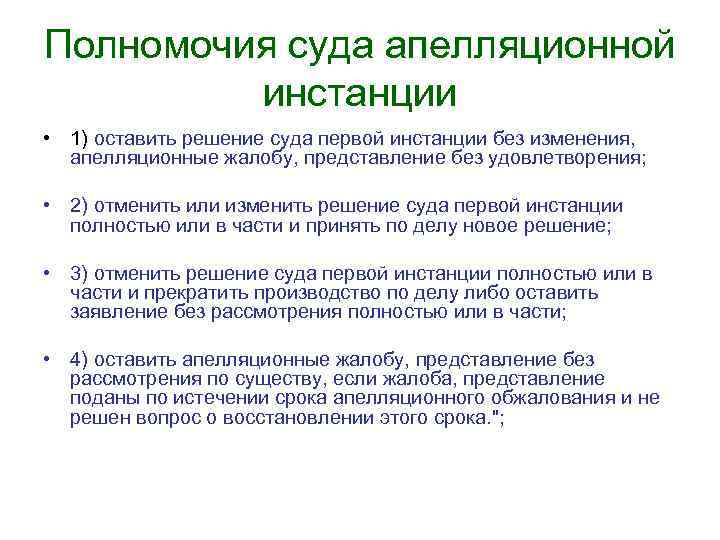 Полномочия суда апелляционной инстанции

• 1) оставить решение суда первой инстанции без изменения, апелляционные жалобу, представление без удовлетворения;

• 2) отменить или изменить решение суда первой инстанции полностью или в части и принять по делу новое решение;

• 3) отменить решение суда первой инстанции полностью или в части и прекратить производство по делу либо оставить заявление без рассмотрения полностью или в части;

• 4) оставить апелляционные жалобу, представление без рассмотрения по существу, если жалоба, представление поданы по истечении срока апелляционного обжалования и не решен вопрос о восстановлении этого срока.";